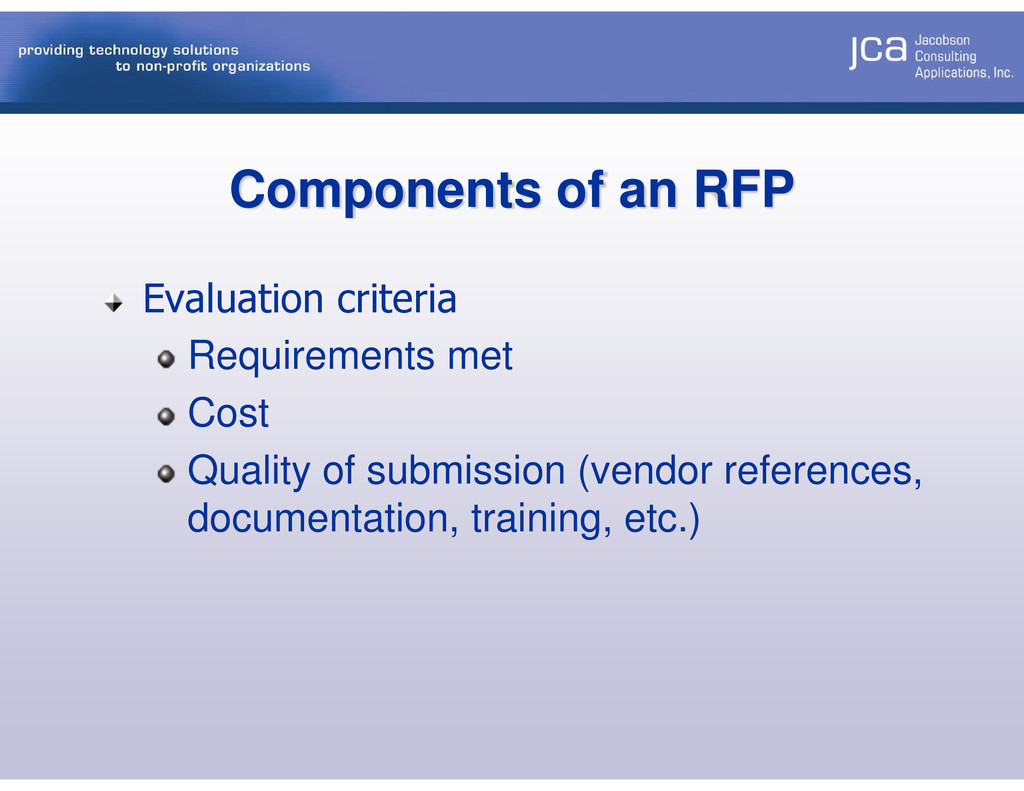 providing technology solutions
to non-profit organizations

jca Jacobson Consulting Applications, Inc.

Components of an RFP

Evaluation criteria

Requirements met

Cost

Quality of submission (vendor references, documentation, training, etc.)